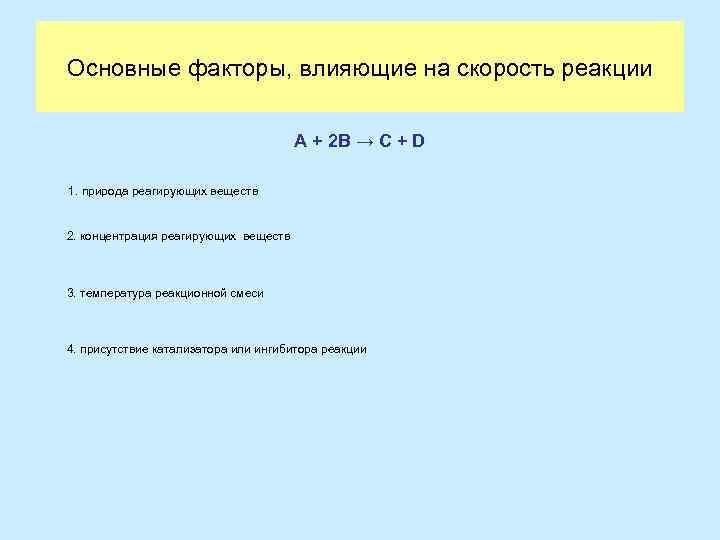 Основные факторы, влияющие на скорость реакции

$A + 2B \rightarrow C + D$

1. природа реагирующих веществ

2. концентрация реагирующих веществ

3. температура реакционной смеси

4. присутствие катализатора или ингибитора реакции